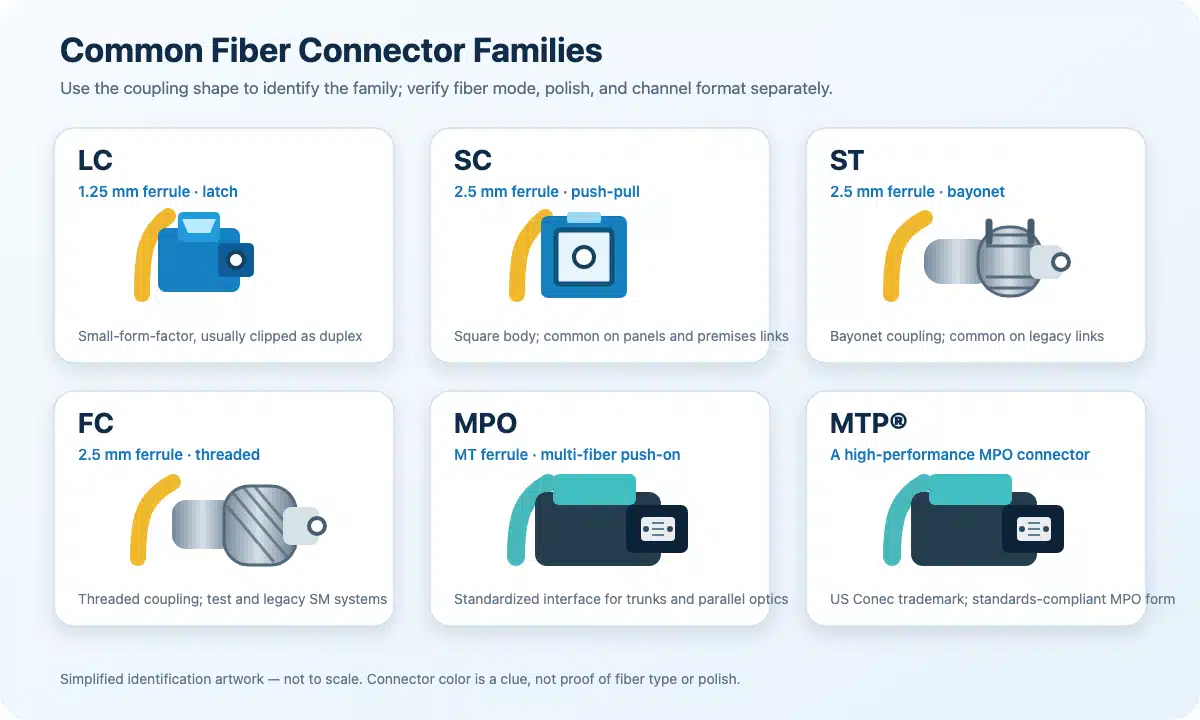 Common Fiber Connector Families

Use the coupling shape to identify the family; verify fiber mode, polish, and channel format separately.

LC

1.25 mm ferrule · latch

Small-form-factor, usually clipped as duplex

SC

2.5 mm ferrule · push-pull

Square body; common on panels and premises links

ST

2.5 mm ferrule · bayonet

Bayonet coupling; common on legacy links

FC

2.5 mm ferrule · threaded

Threaded coupling; test and legacy SM systems

MPO

MT ferrule · multi-fiber push-on

Standardized interface for trunks and parallel optics

MTP®

A high-performance MPO connector

US Conec trademark; standards-compliant MPO form

Simplified identification artwork — not to scale. Connector color is a clue, not proof of fiber type or polish.